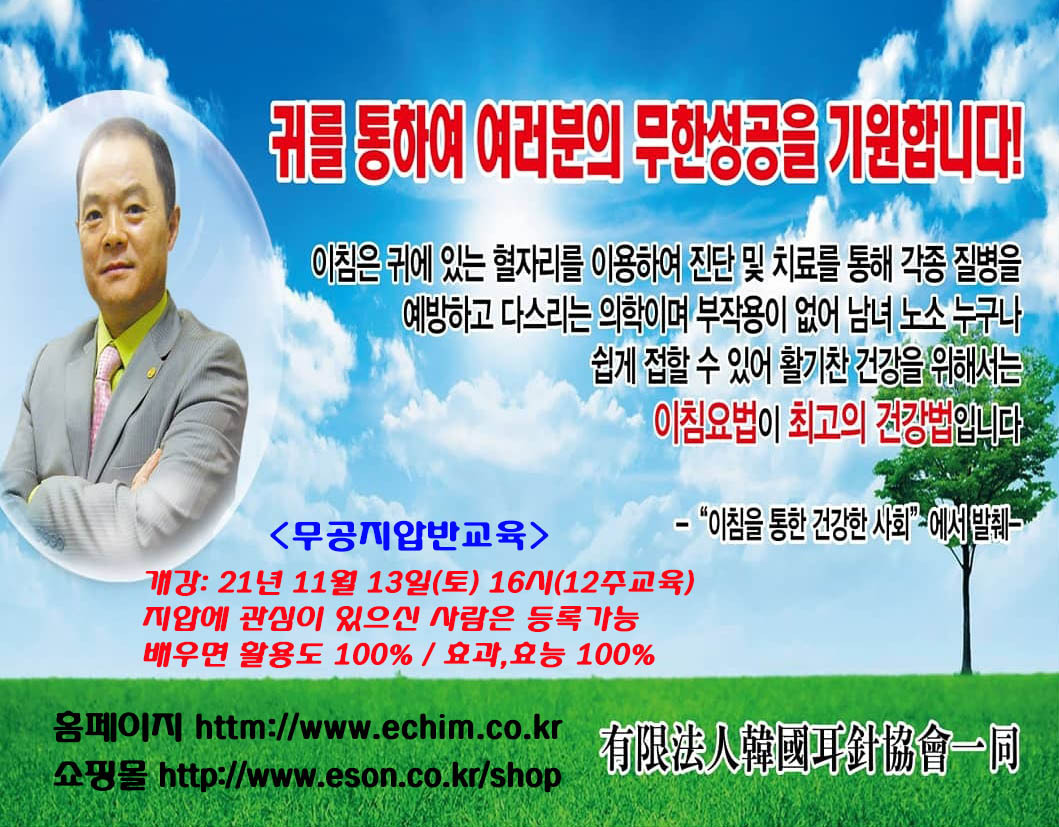 귀를 통하여 여러분의 무한성공을 기원합니다!

이침은 귀에 있는 혈자리를 이용하여 진단 및 치료를 통해 각종 질병을 예방하고 다스리는 의학이며 부작용이 없어 남녀 노소 누구나 쉽게 접할 수 있어 활기찬 건강을 위해서는 이침요법이 최고의 건강법입니다

- "이침을 통한 건강한 사회" 에서 발췌-

<무공지압반교육>

개강: 21년 11월 13일(토) 16시(12주교육)
지압에 관심이 있으신 사람은 등록가능
배우면 활용도 100% / 효과,효능 100%

홈페이지 httm://www.echim.co.kr
쇼핑몰 http://www.eson.co.kr/shop

有限法人韓國耳針協會一同